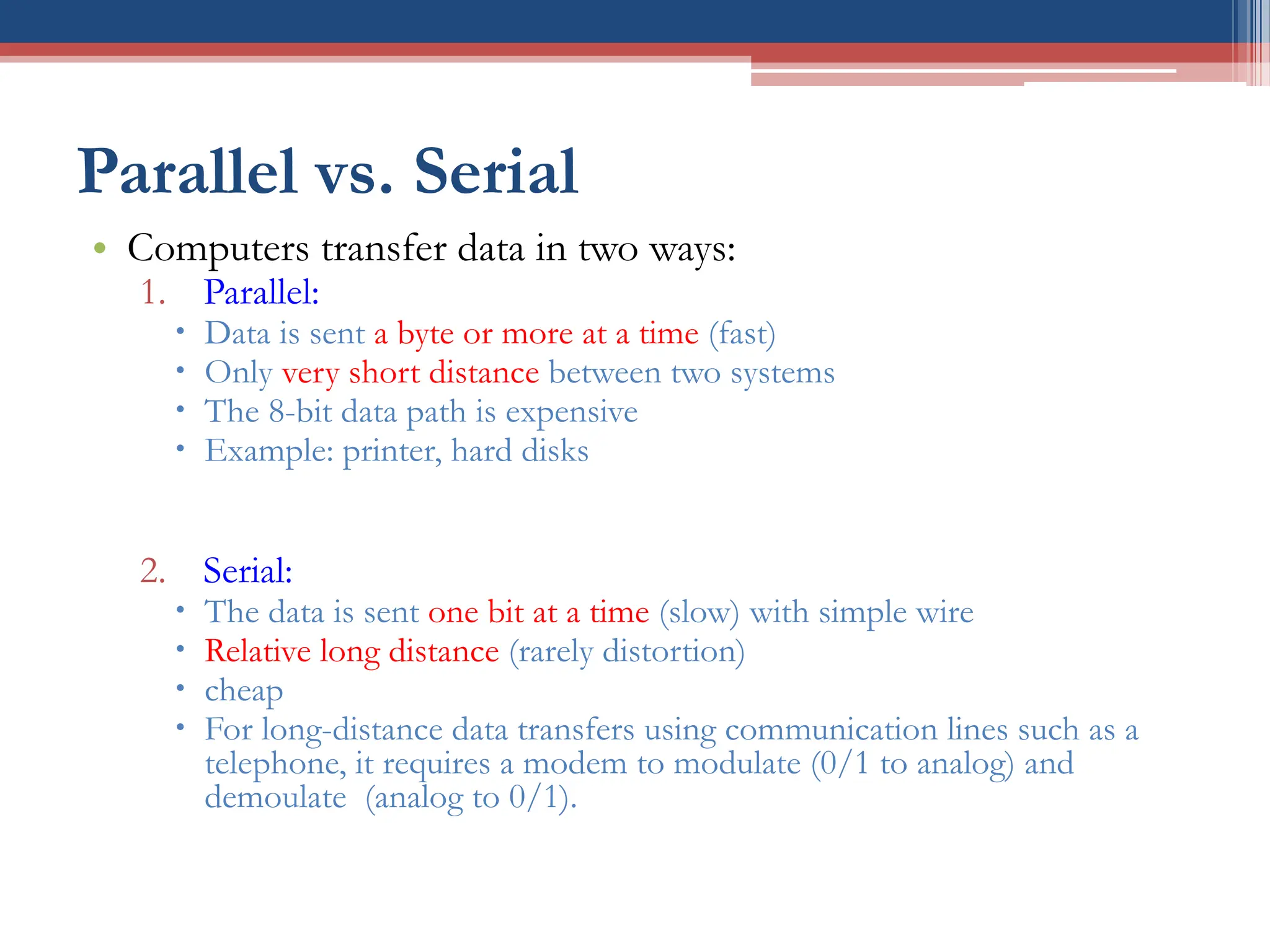 Parallel vs. Serial

• Computers transfer data in two ways:

1. Parallel:
• Data is sent a byte or more at a time (fast)
• Only very short distance between two systems
• The 8-bit data path is expensive
• Example: printer, hard disks

2. Serial:
• The data is sent one bit at a time (slow) with simple wire
• Relative long distance (rarely distortion)
• cheap
• For long-distance data transfers using communication lines such as a telephone, it requires a modem to modulate (0/1 to analog) and demoulate (analog to 0/1).